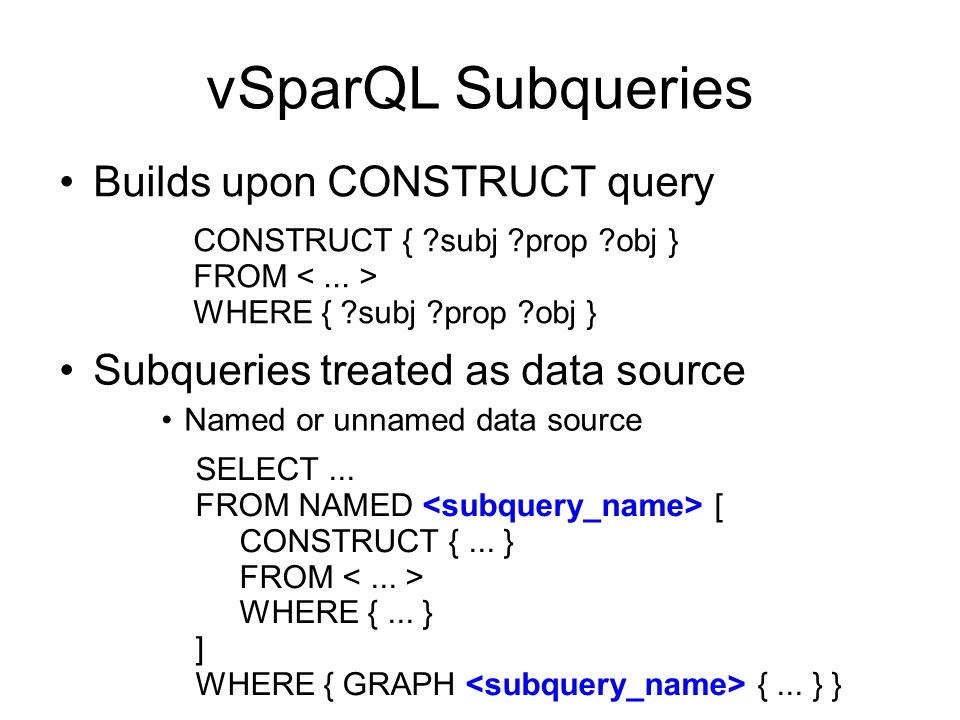 vSparQL Subqueries

• Builds upon CONSTRUCT query

CONSTRUCT { ?subj ?prop ?obj }
FROM < ... >
WHERE { ?subj ?prop ?obj }

• Subqueries treated as data source

• Named or unnamed data source

SELECT ...
FROM NAMED <subquery_name> [
CONSTRUCT { ... }
FROM < ... >
WHERE { ... }
]
WHERE { GRAPH <subquery_name> { ... } }